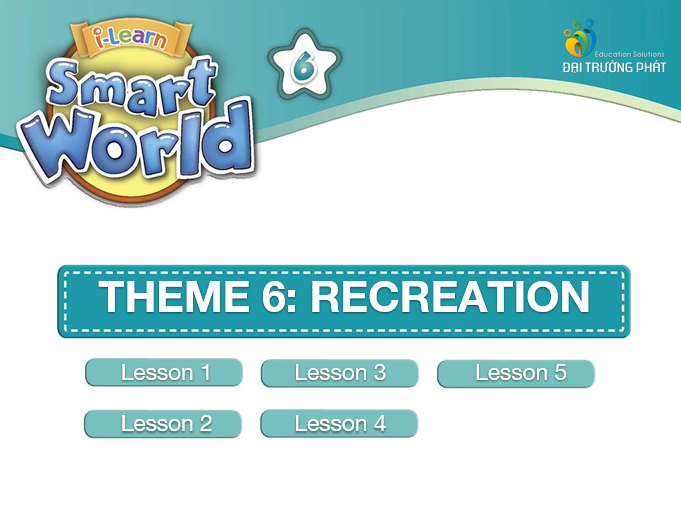 i-Learn
Smart World
6

Education Solutions
ĐẠI TRƯỜNG PHÁT

THEME 6: RECREATION

Lesson 1
Lesson 3
Lesson 5
Lesson 2
Lesson 4